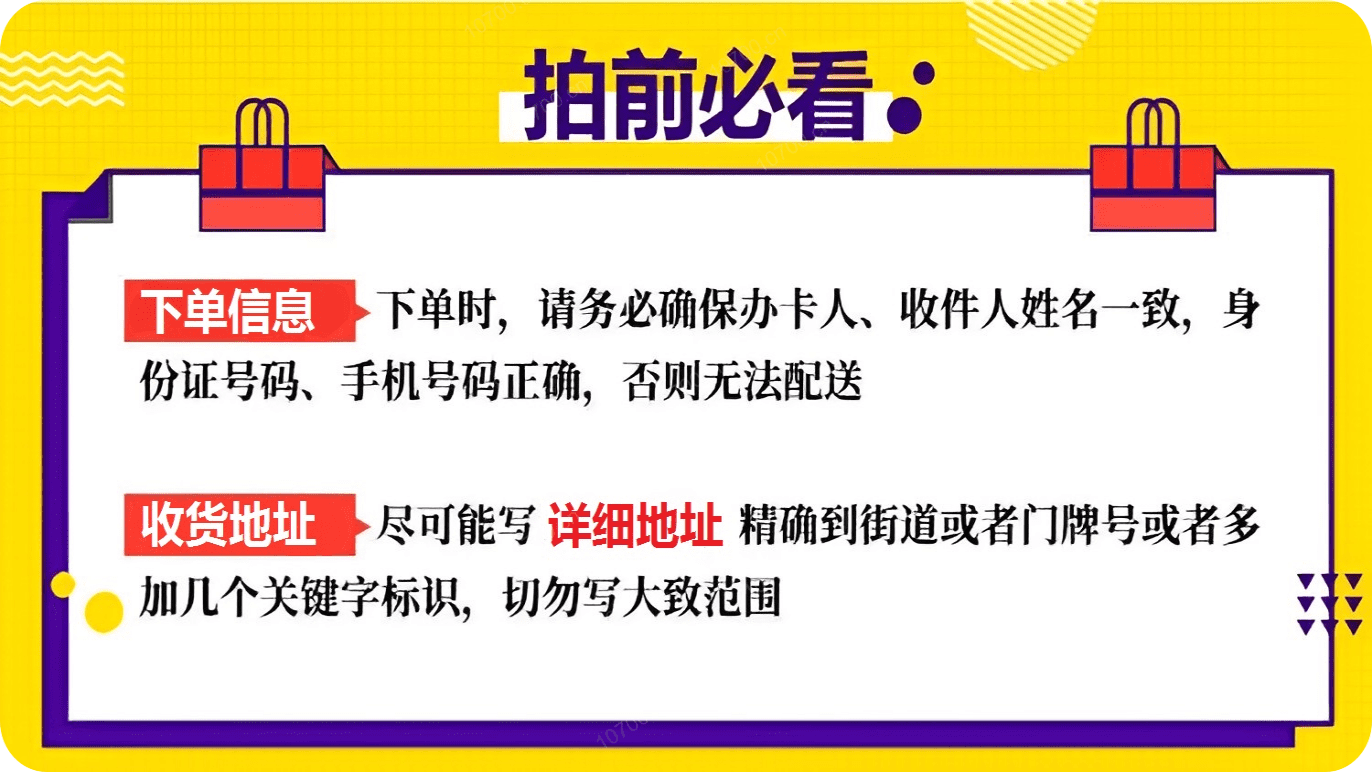 拍前必看

下单信息 下单时，请务必确保办卡人、收件人姓名一致，身份证号码、手机号码正确，否则无法配送

收货地址 尽可能写 详细地址 精确到街道或者门牌号或者多加几个关键字标识，切勿写大致范围